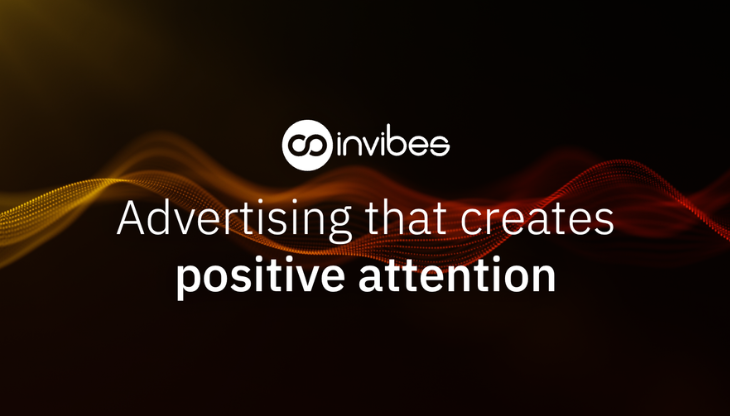 invibes

Advertising that creates
positive attention